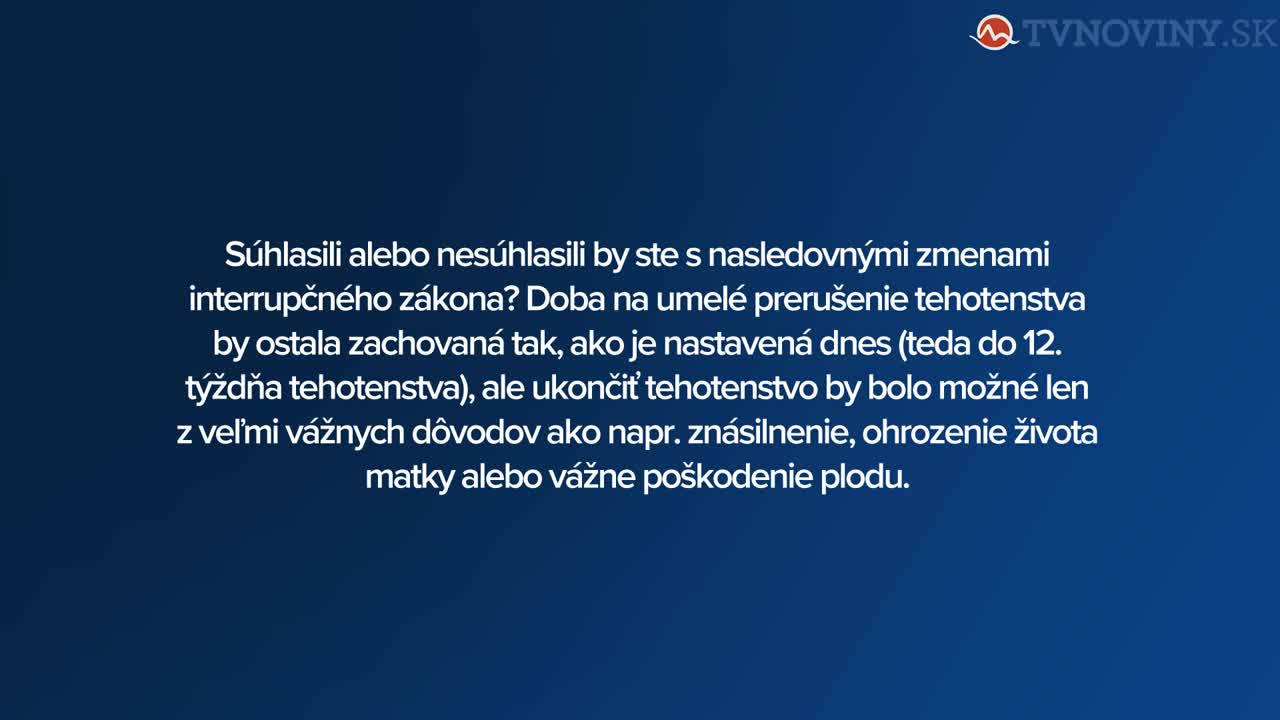 TVNOVINY.SK

Súhlasili alebo nesúhlasili by ste s nasledovnými zmenami interrupčného zákona? Doba na umelé prerušenie tehotenstva by ostala zachovaná tak, ako je nastavená dnes (teda do 12. týždňa tehotenstva), ale ukončiť tehotenstvo by bolo možné len z veľmi vážnych dôvodov ako napr. znásilnenie, ohrozenie života matky alebo vážne poškodenie plodu.